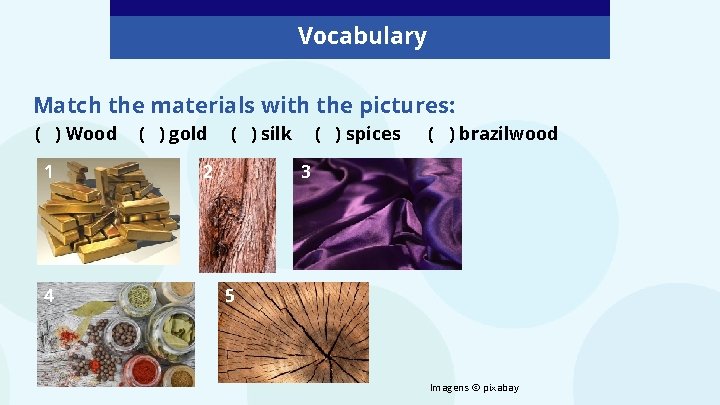 Vocabulary

Match the materials with the pictures:

(   ) Wood   (   ) gold   (   ) silk   (   ) spices   (   ) brazilwood

1

2

3

4

5

Imagens © pixabay